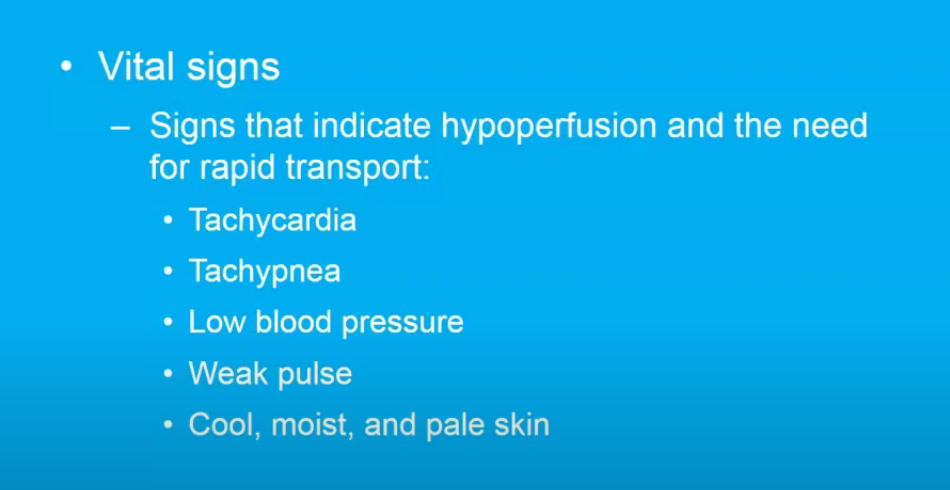 • Vital signs

– Signs that indicate hypoperfusion and the need for rapid transport:

• Tachycardia
• Tachypnea
• Low blood pressure
• Weak pulse
• Cool, moist, and pale skin